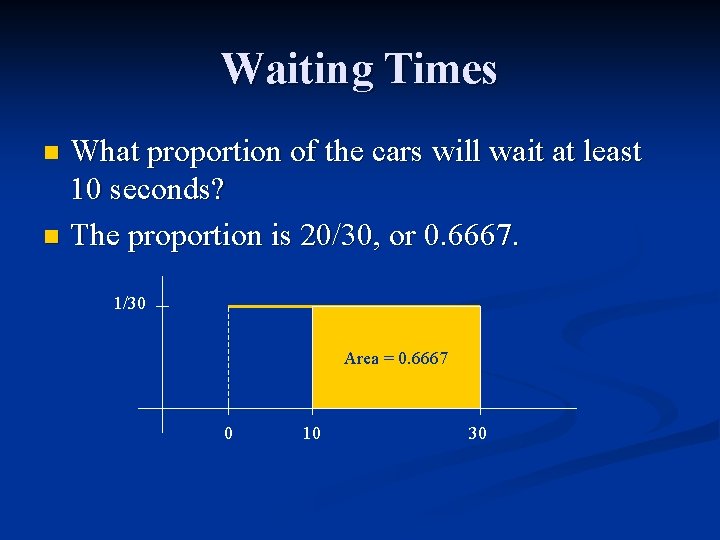 Waiting Times

What proportion of the cars will wait at least 10 seconds?

The proportion is 20/30, or 0.6667.

1/30

Area = 0.6667

0

10

30